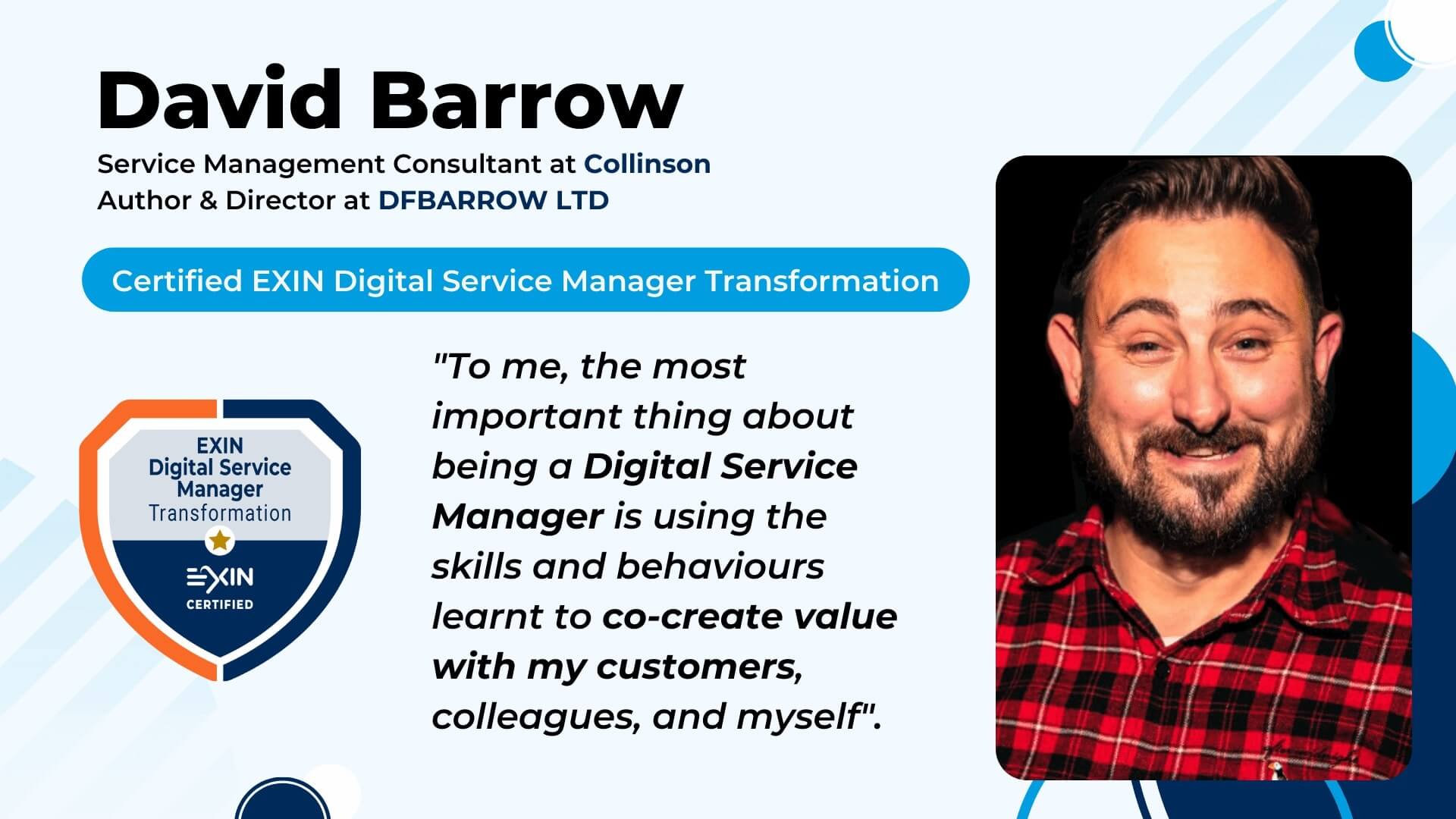 David Barrow

Service Management Consultant at Collinson
Author & Director at DFBARROW LTD

Certified EXIN Digital Service Manager Transformation

EXIN
Digital Service Manager
Transformation
EXIN
CERTIFIED

"To me, the most important thing about being a Digital Service Manager is using the skills and behaviours learnt to co-create value with my customers, colleagues, and myself".